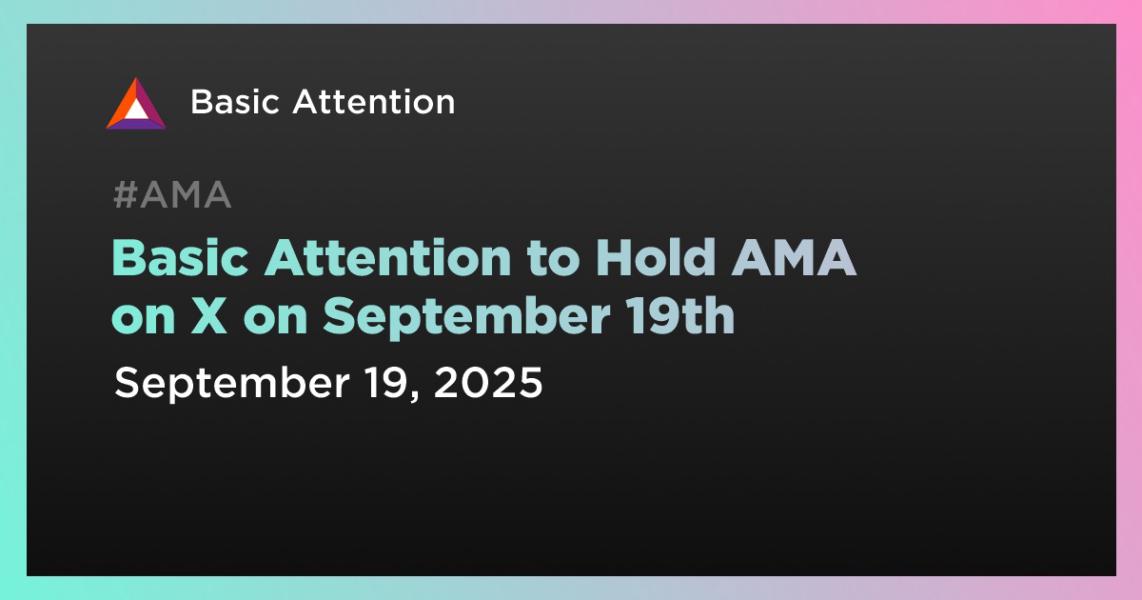 Basic Attention

#AMA

Basic Attention to Hold AMA on X on September 19th

September 19, 2025